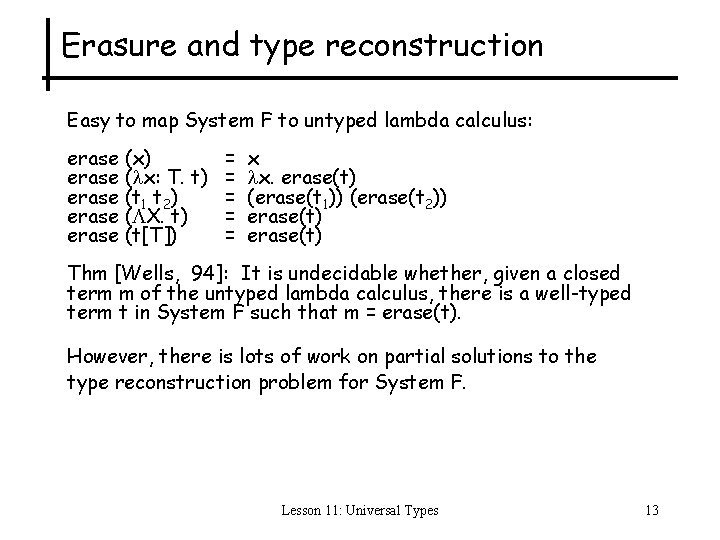 Erasure and type reconstruction

Easy to map System F to untyped lambda calculus:

erase (x) = x
erase ($\lambda$x: T. t) = $\lambda$x. erase(t)
erase ($t_1$ $t_2$) = (erase($t_1$)) (erase($t_2$))
erase ($\Lambda$X. t) = erase(t)
erase (t[T]) = erase(t)

Thm [Wells, 94]: It is undecidable whether, given a closed term m of the untyped lambda calculus, there is a well-typed term t in System F such that m = erase(t).

However, there is lots of work on partial solutions to the type reconstruction problem for System F.

Lesson 11: Universal Types

13